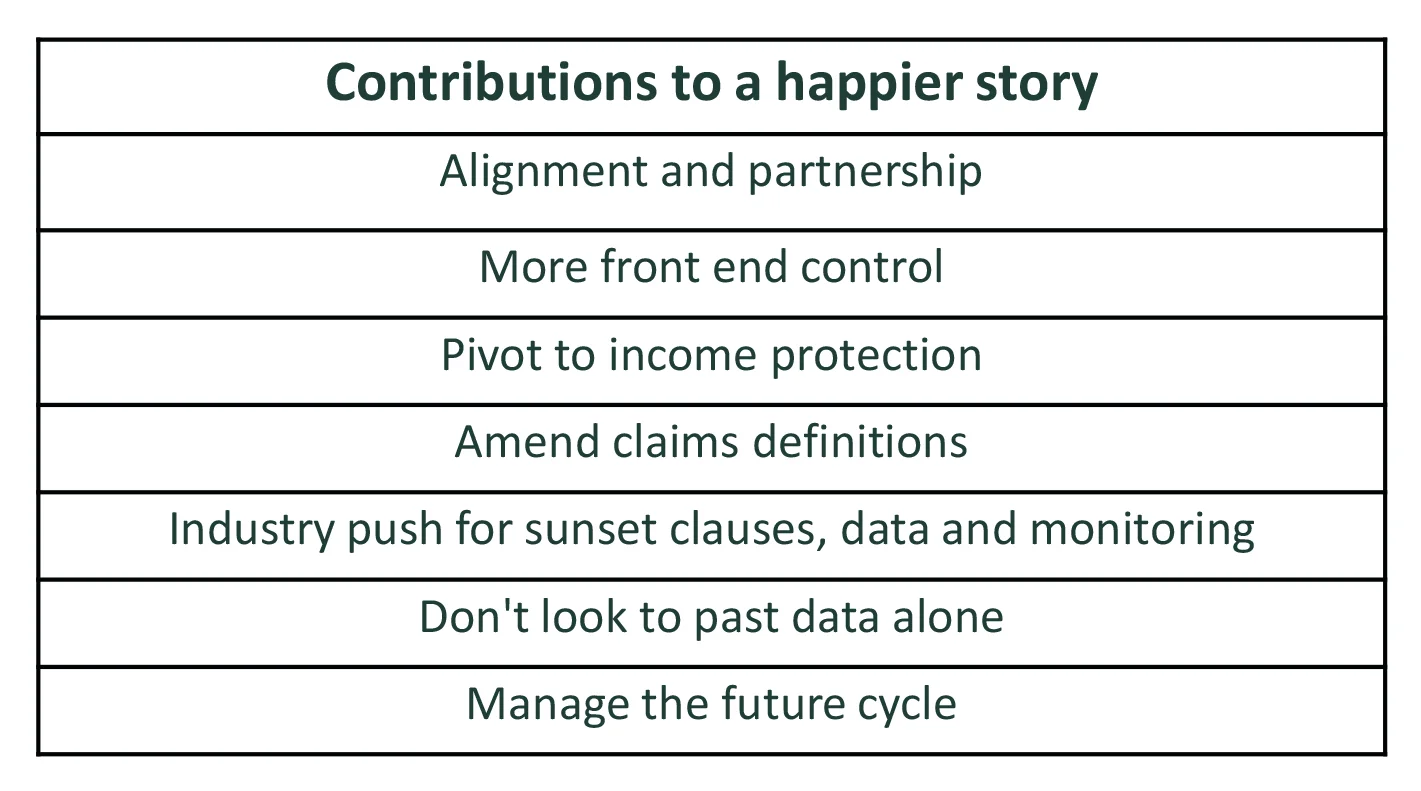 | Contributions to a happier story |
|---|
| Alignment and partnership |
| More front end control |
| Pivot to income protection |
| Amend claims definitions |
| Industry push for sunset clauses, data and monitoring |
| Don't look to past data alone |
| Manage the future cycle |